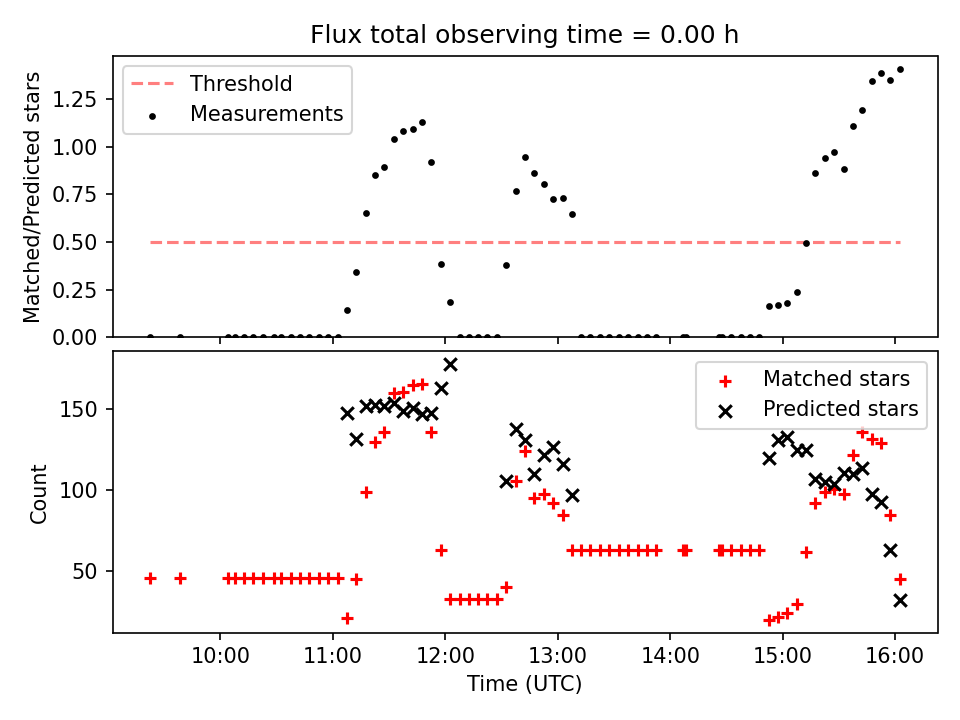 Flux total observing time = 0.00 h

Threshold
Measurements

Matched/Predicted stars

1.25
1.00
0.75
0.50
0.25
0.00

Matched stars
Predicted stars

Count

150
100
50

10:00
11:00
12:00
13:00
14:00
15:00
16:00

Time (UTC)